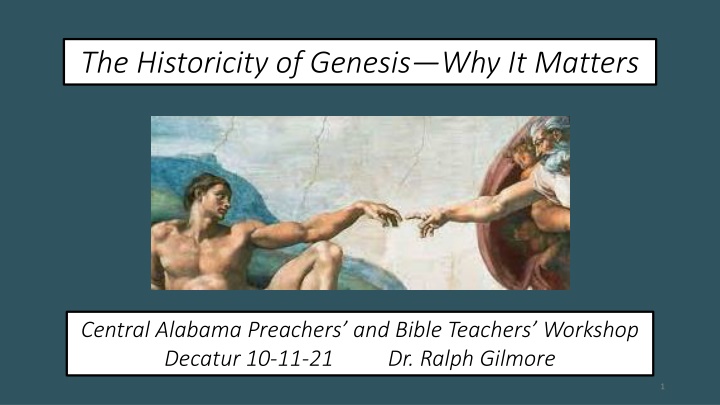 The Historicity of Genesis—Why It Matters

Central Alabama Preachers' and Bible Teachers' Workshop
Decatur 10-11-21 Dr. Ralph Gilmore

1